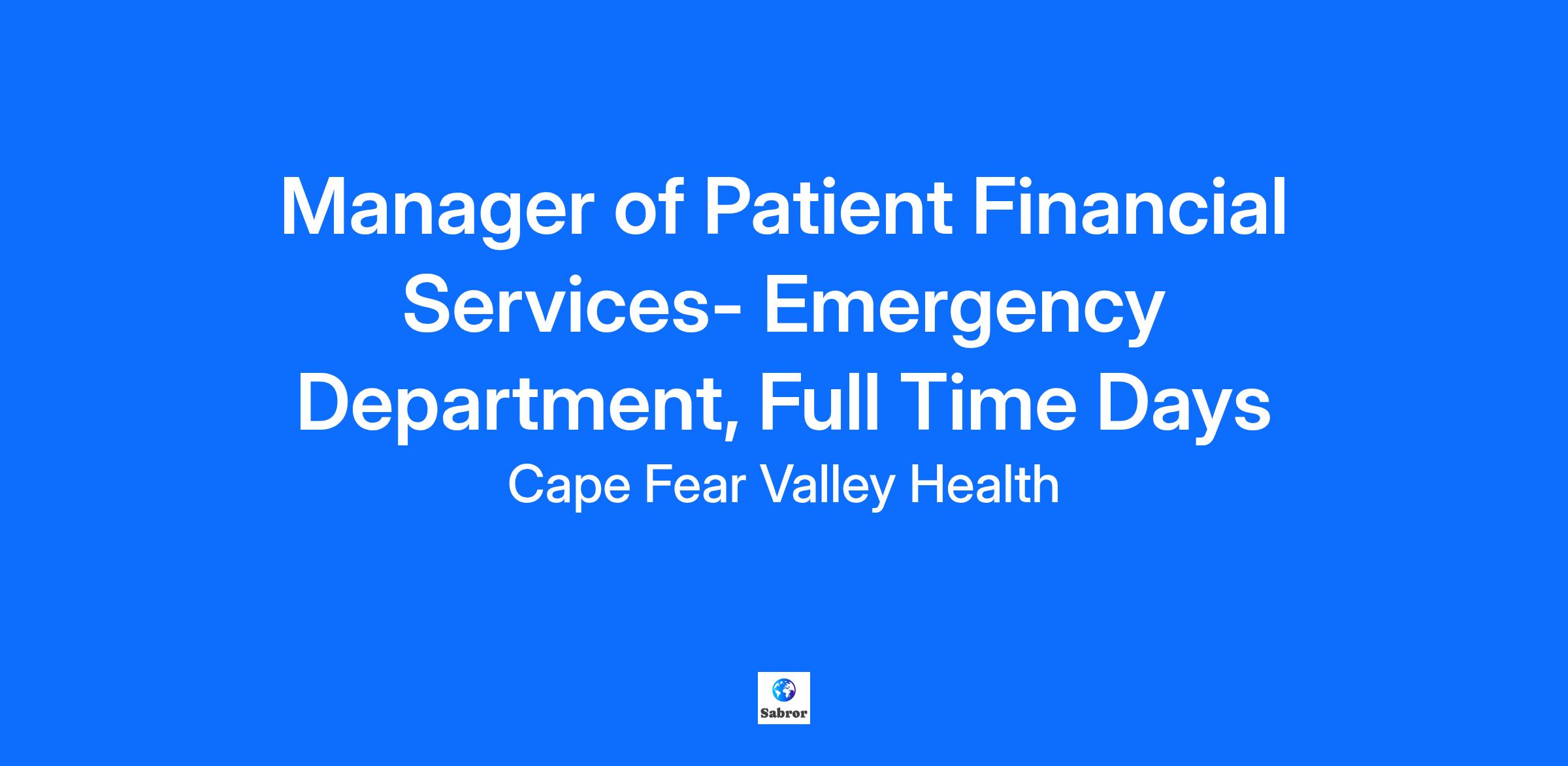 Manager of Patient Financial Services- Emergency Department, Full Time Days

Cape Fear Valley Health

Sabror